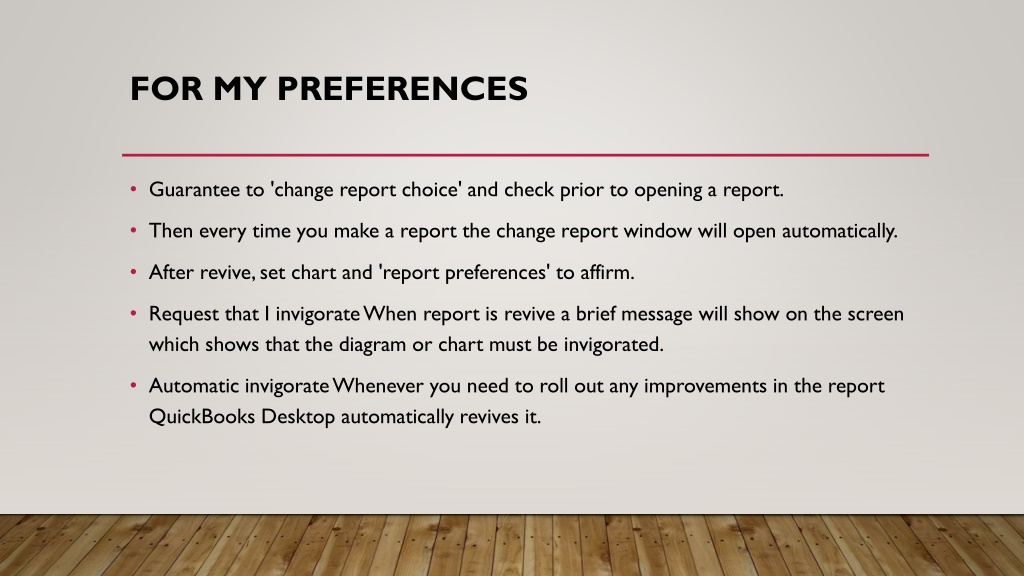 FOR MY PREFERENCES

• Guarantee to 'change report choice' and check prior to opening a report.

• Then every time you make a report the change report window will open automatically.

• After revive, set chart and 'report preferences' to affirm.

• Request that I invigorate When report is revive a brief message will show on the screen which shows that the diagram or chart must be invigorated.

• Automatic invigorate Whenever you need to roll out any improvements in the report QuickBooks Desktop automatically revives it.